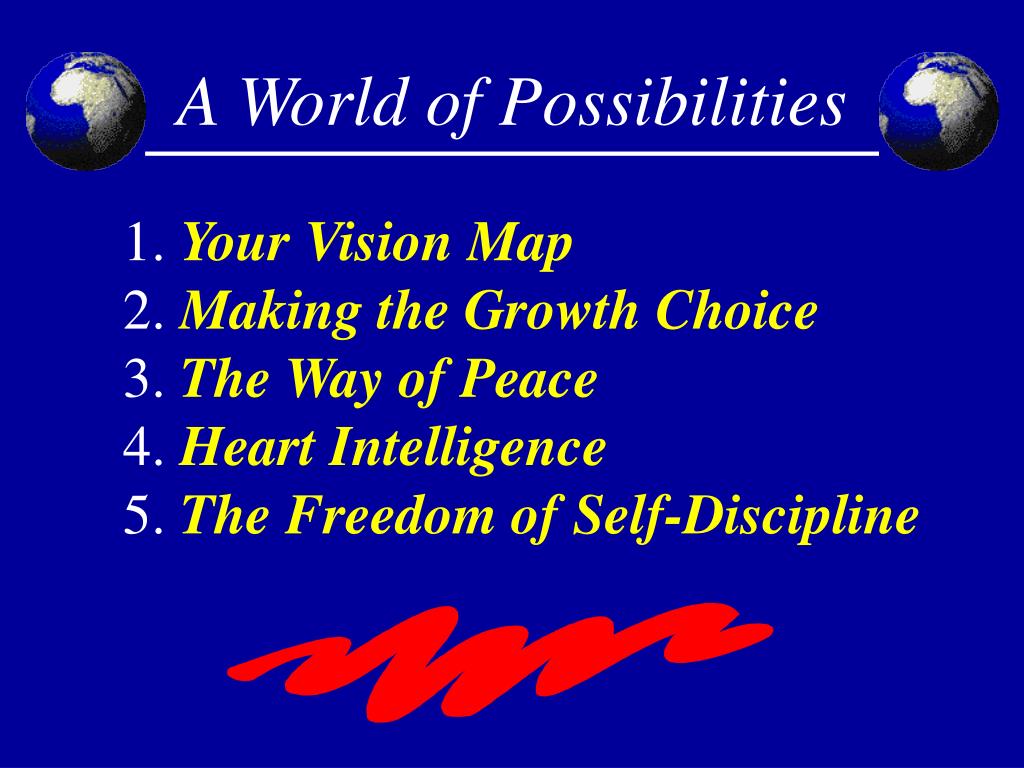 A World of Possibilities

1. Your Vision Map
2. Making the Growth Choice
3. The Way of Peace
4. Heart Intelligence
5. The Freedom of Self-Discipline